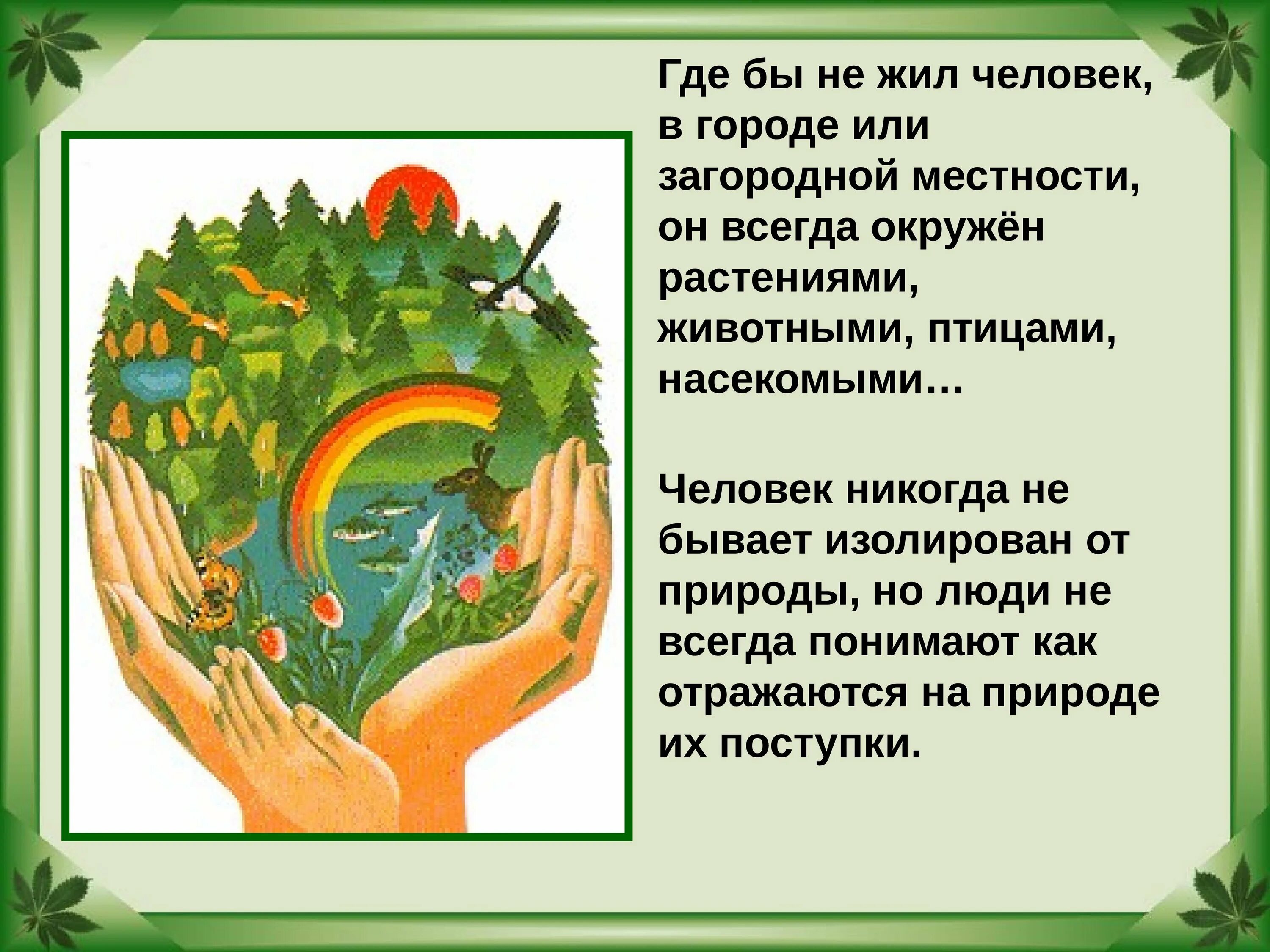 Где бы не жил человек, в городе или загородной местности, он всегда окружён растениями, животными, птицами, насекомыми…

Человек никогда не бывает изолирован от природы, но люди не всегда понимают как отражаются на природе их поступки.